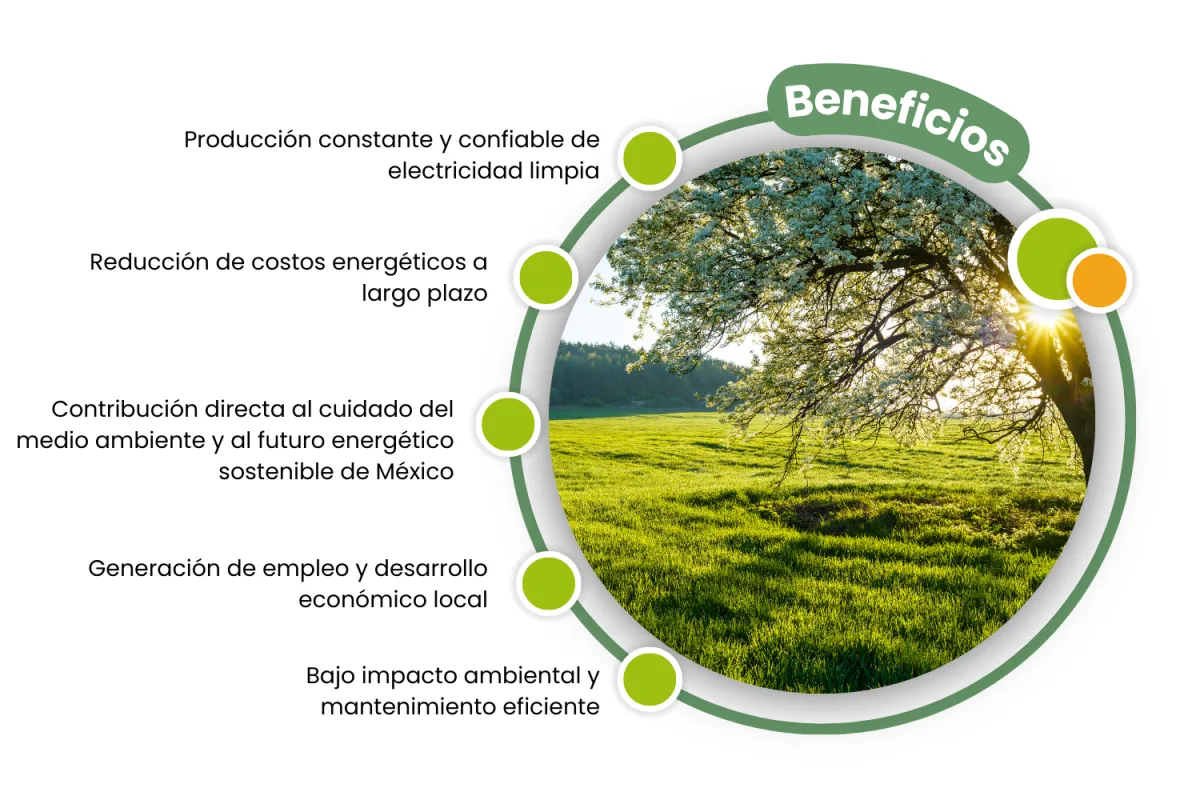 Beneficios

Producción constante y confiable de electricidad limpia

Reducción de costos energéticos a largo plazo

Contribución directa al cuidado del medio ambiente y al futuro energético sostenible de México

Generación de empleo y desarrollo económico local

Bajo impacto ambiental y mantenimiento eficiente